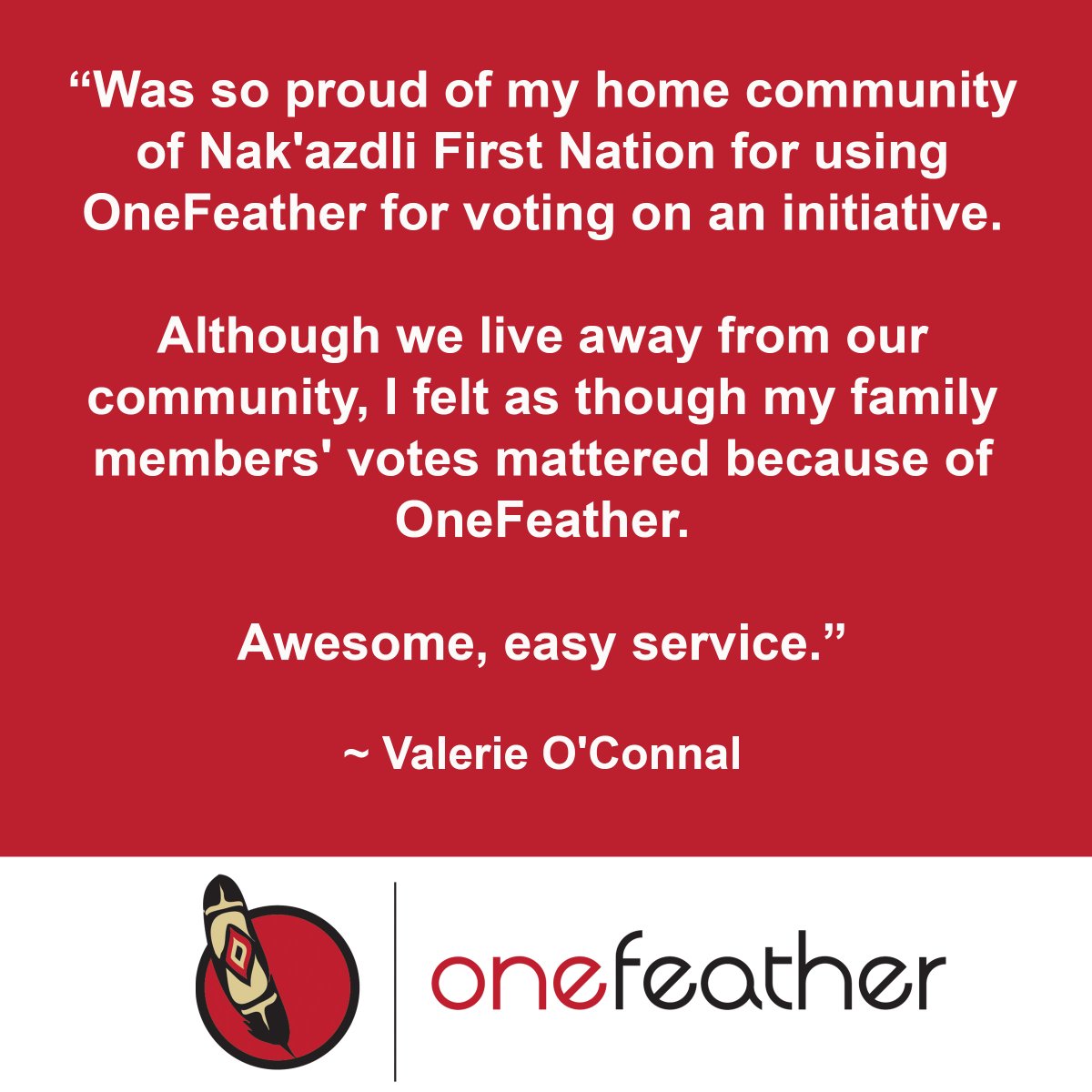 “Was so proud of my home community of Nak'azdli First Nation for using OneFeather for voting on an initiative.

Although we live away from our community, I felt as though my family members' votes mattered because of OneFeather.

Awesome, easy service.”

~ Valerie O'Connal

onefeather